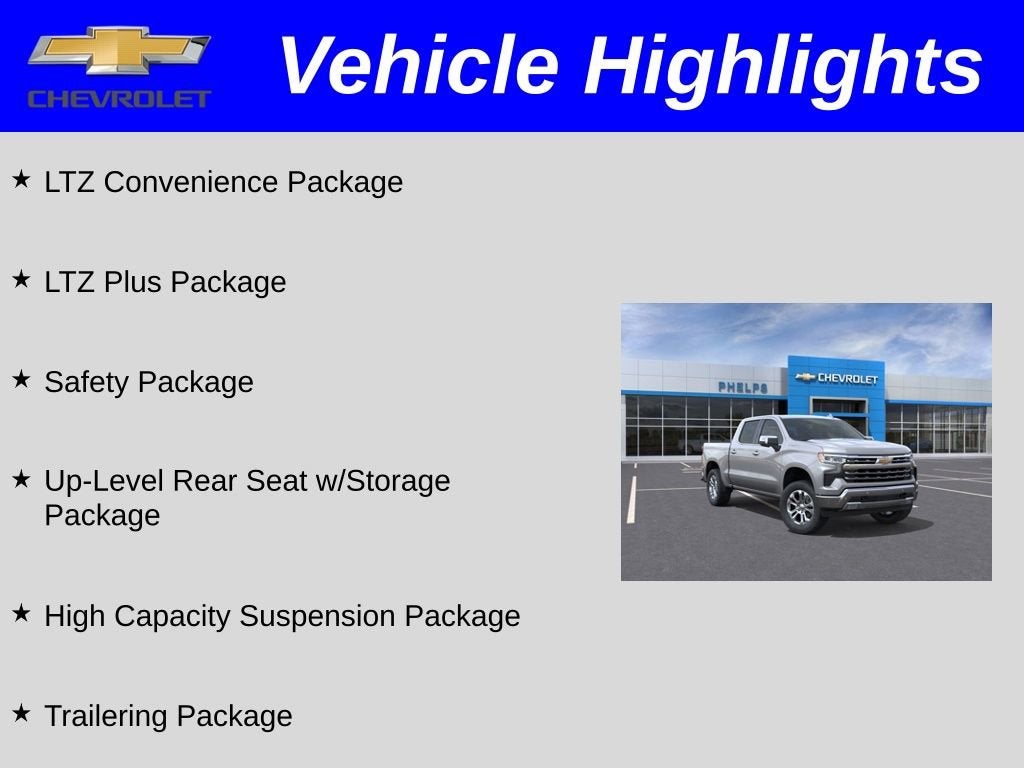 CHEVROLET

Vehicle Highlights

★ LTZ Convenience Package

★ LTZ Plus Package

★ Safety Package

★ Up-Level Rear Seat w/Storage Package

★ High Capacity Suspension Package

★ Trailering Package

PHELPS

CHEVROLET